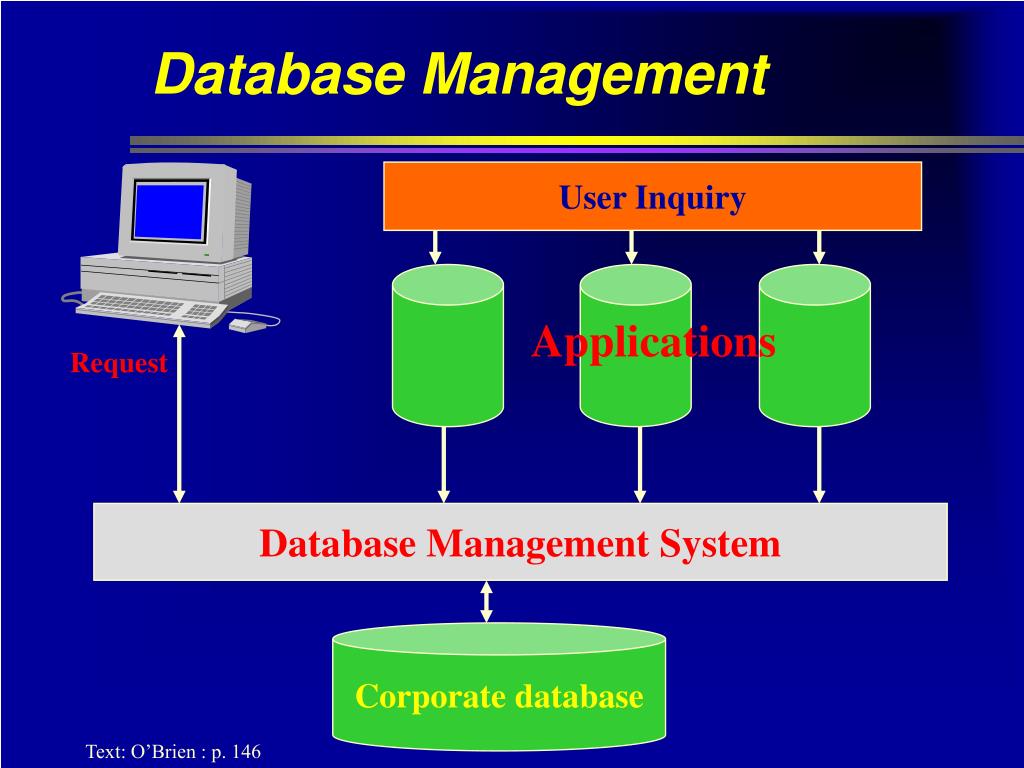 Database Management

User Inquiry

Request

Applications

Database Management System

Corporate database

Text: O'Brien : p. 146